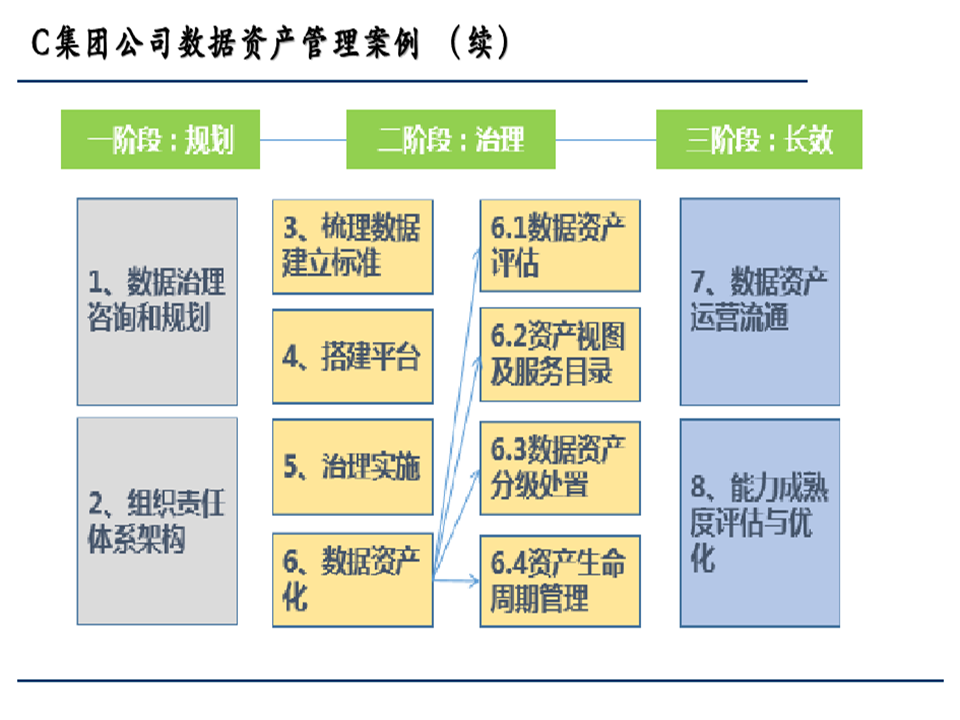 C集团公司数据资产管理案例 （续）

一阶段：规划

二阶段：治理

三阶段：长效

1、数据治理咨询和规划

2、组织责任体系架构

3、梳理数据建立标准

4、搭建平台

5、治理实施

6、数据资产化

6.1数据资产评估

6.2资产视图及服务目录

6.3数据资产分级处置

6.4资产生命周期管理

7、数据资产运营流通

8、能力成熟度评估与优化